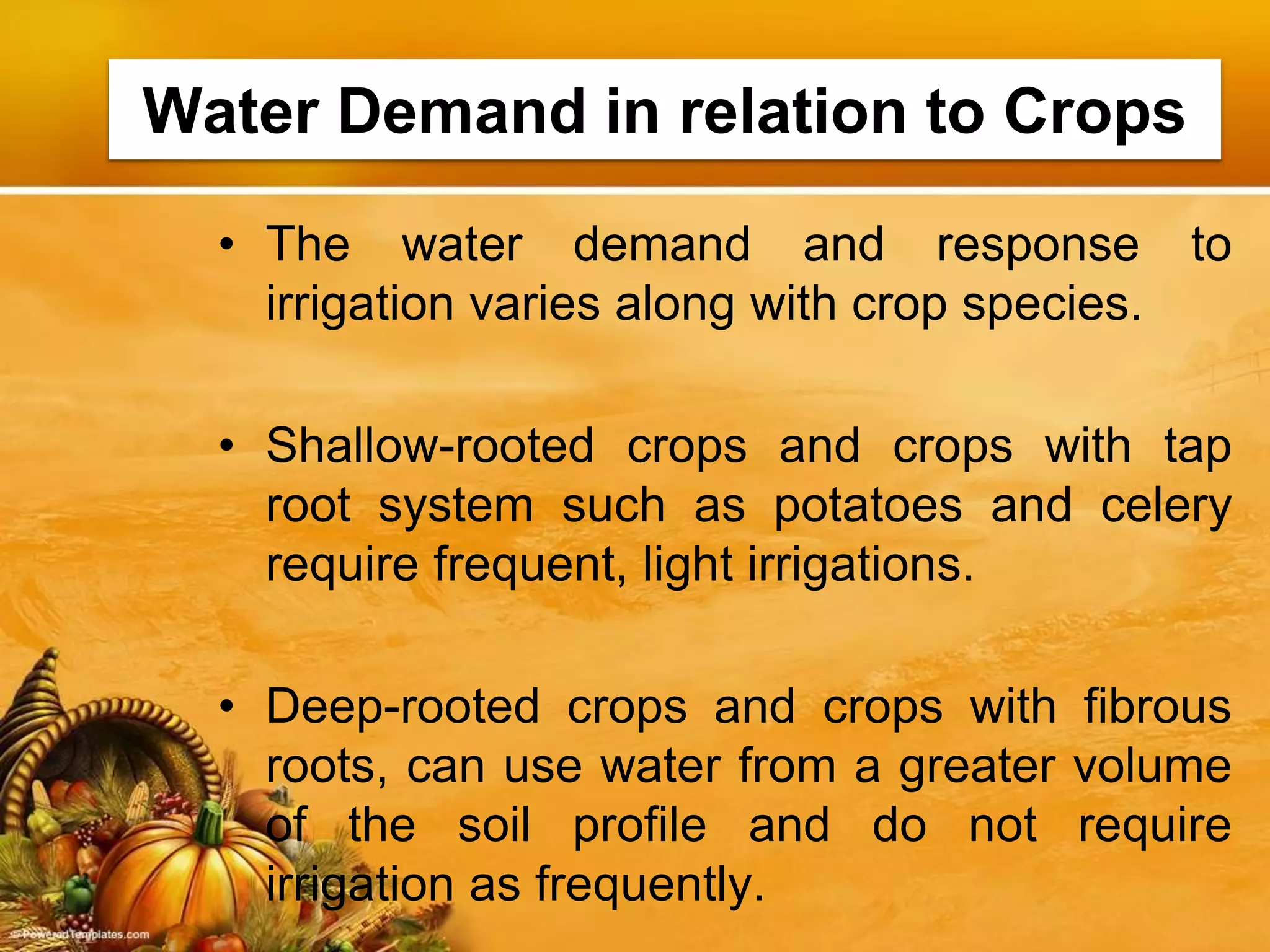 Water Demand in relation to Crops

• The water demand and response to irrigation varies along with crop species.

• Shallow-rooted crops and crops with tap root system such as potatoes and celery require frequent, light irrigations.

• Deep-rooted crops and crops with fibrous roots, can use water from a greater volume of the soil profile and do not require irrigation as frequently.

© PoweredTemplates.com